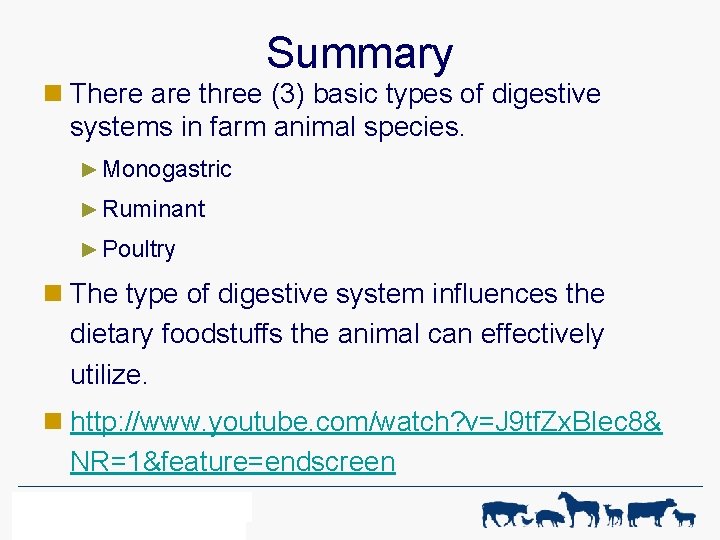 Summary

There are three (3) basic types of digestive systems in farm animal species.

Monogastric

Ruminant

Poultry

The type of digestive system influences the dietary foodstuffs the animal can effectively utilize.

http://www.youtube.com/watch?v=J9tfZxBlec8&NR=1&feature=endscreen